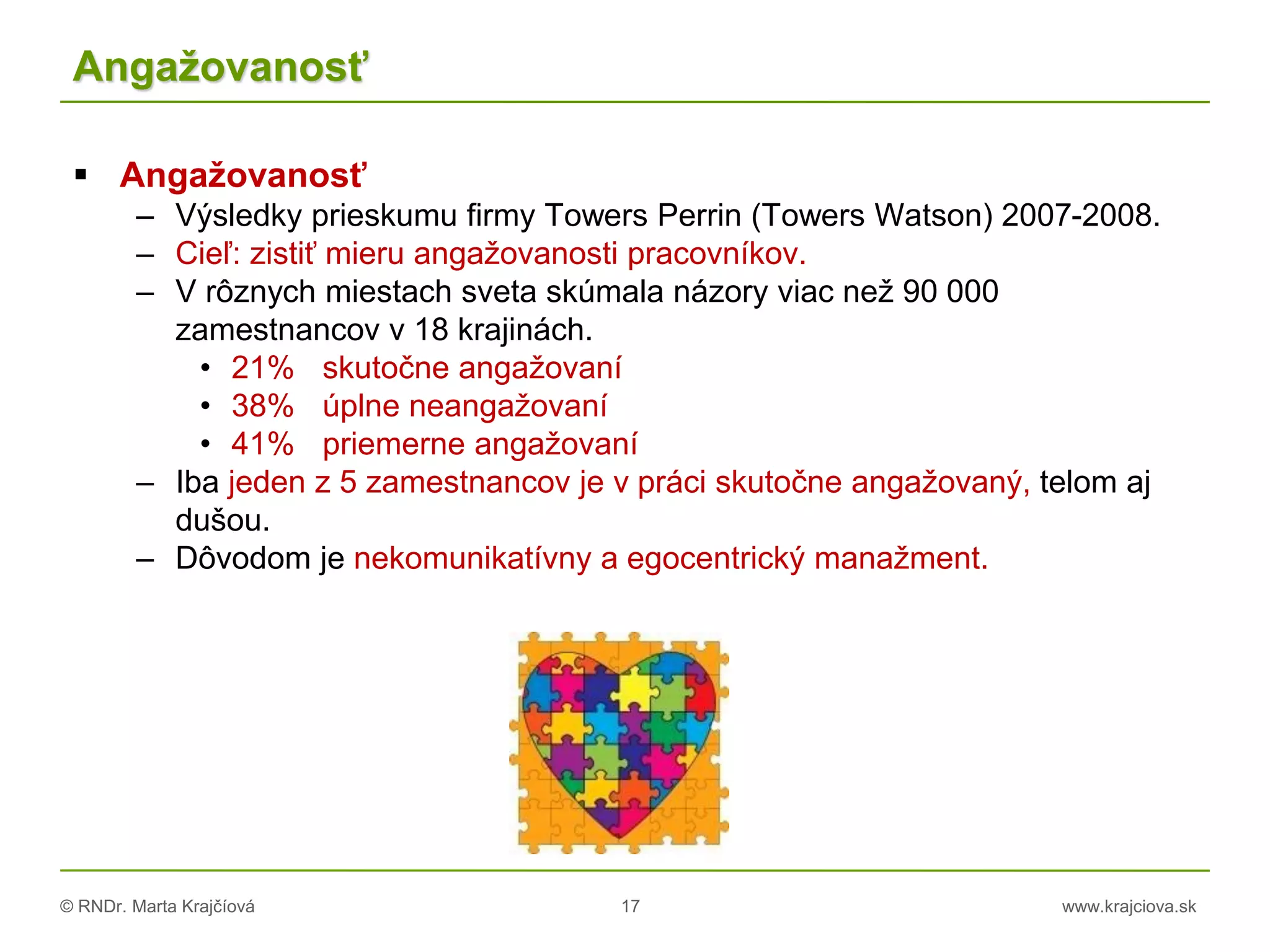 Angažovanosť

▪ Angažovanosť
– Výsledky prieskumu firmy Towers Perrin (Towers Watson) 2007-2008.
– Cieľ: zistiť mieru angažovanosti pracovníkov.
– V rôznych miestach sveta skúmala názory viac než 90 000 zamestnancov v 18 krajinách.
• 21% skutočne angažovaní
• 38% úplne neangažovaní
• 41% priemerne angažovaní
– Iba jeden z 5 zamestnancov je v práci skutočne angažovaný, telom aj dušou.
– Dôvodom je nekomunikatívny a egocentrický manažment.

© RNDr. Marta Krajčíová 17 www.krajciova.sk